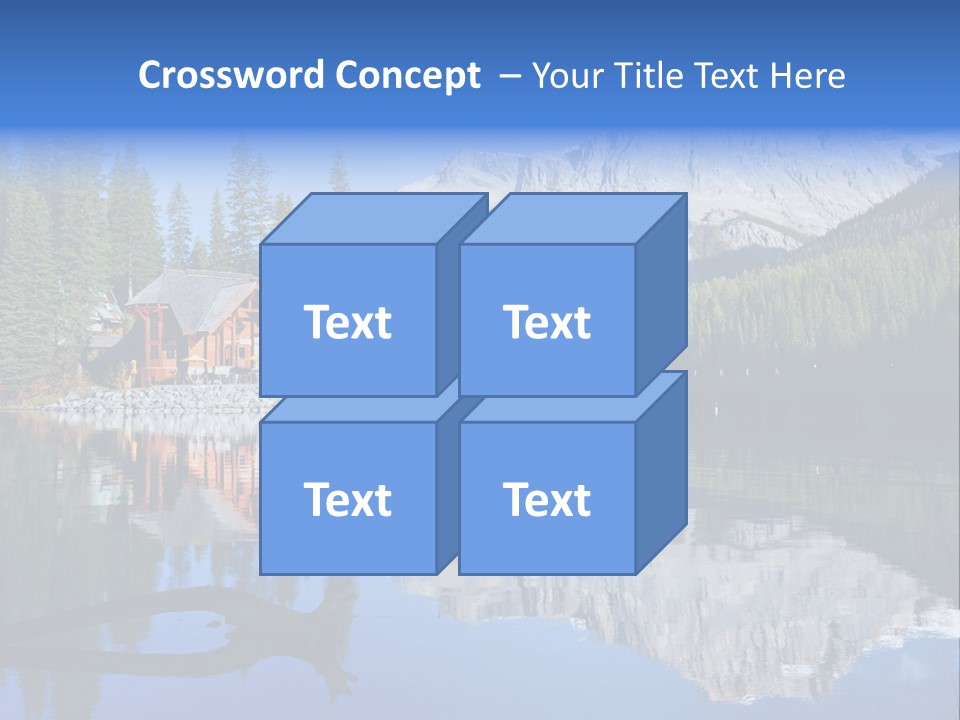 Crossword Concept – Your Title Text Here

Text

Text

Text

Text